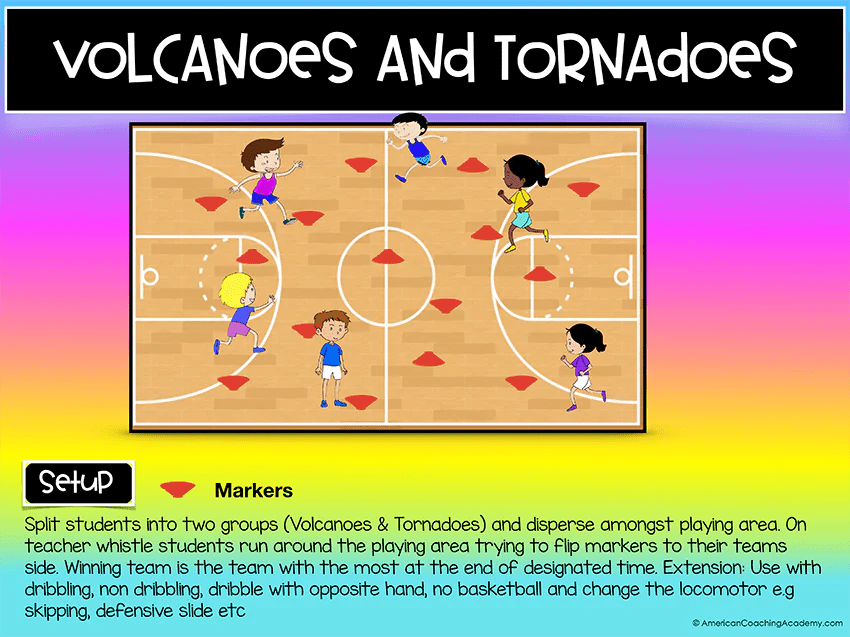 VOLCANOES AND TORNADOES

Setup

Markers

Split students into two groups (Volcanoes & Tornadoes) and disperse amongst playing area. On teacher whistle students run around the playing area trying to flip markers to their teams side. Winning team is the team with the most at the end of designated time. Extension: Use with dribbling, non dribbling, dribble with opposite hand, no basketball and change the locomotor e.g skipping, defensive slide etc

© AmericanCoachingAcademy.com